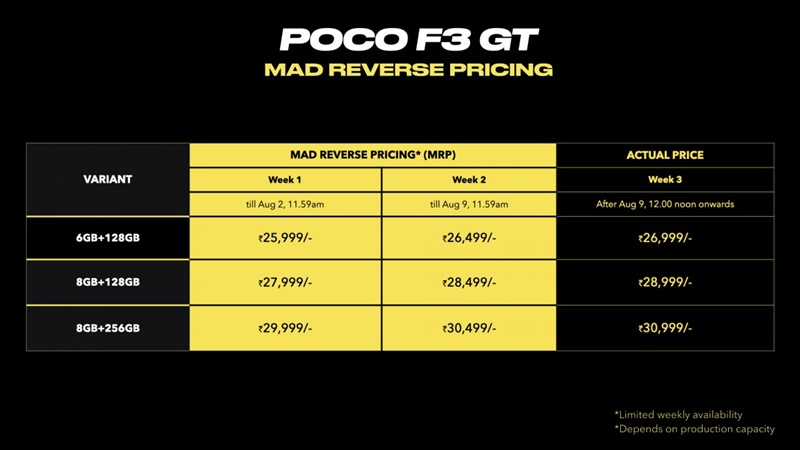 POCO F3 GT
MAD REVERSE PRICING

| VARIANT | MAD REVERSE PRICING* (MRP) | | ACTUAL PRICE |
|---|---|---|---|
| | Week 1 | Week 2 | Week 3 |
| | till Aug 2, 11.59am | till Aug 9, 11.59am | After Aug 9, 12.00 noon onwards |
| 6GB+128GB | ₹25,999/- | ₹26,499/- | ₹26,999/- |
| 8GB+128GB | ₹27,999/- | ₹28,499/- | ₹28,999/- |
| 8GB+256GB | ₹29,999/- | ₹30,499/- | ₹30,999/- |

*Limited weekly availability
*Depends on production capacity